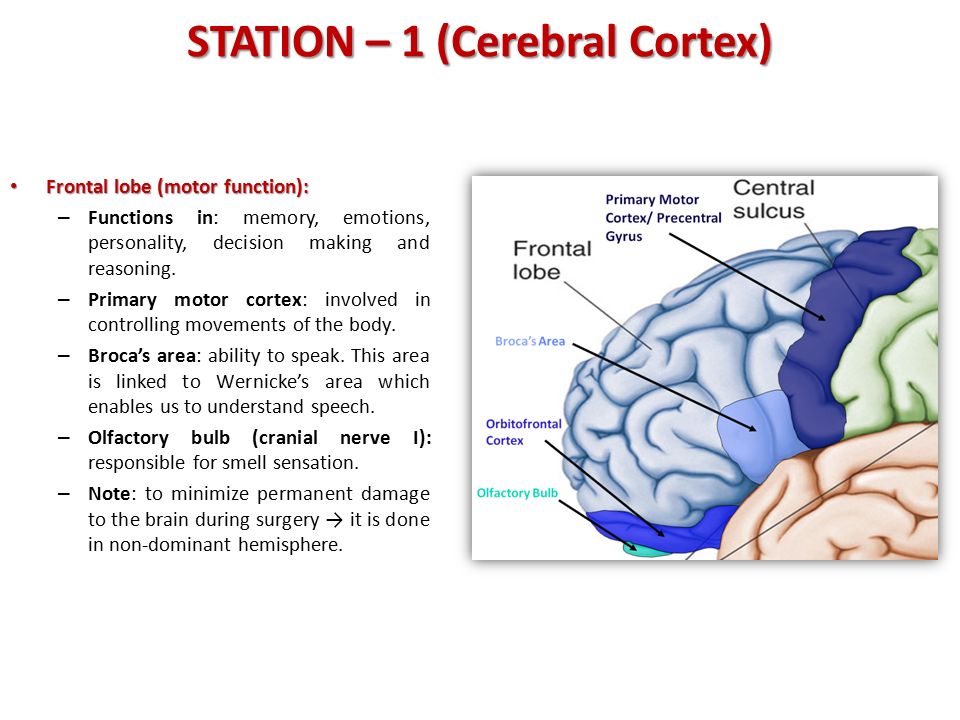 STATION – 1 (Cerebral Cortex)

• Frontal lobe (motor function):

– Functions in: memory, emotions, personality, decision making and reasoning.

– Primary motor cortex: involved in controlling movements of the body.

– Broca's area: ability to speak. This area is linked to Wernicke's area which enables us to understand speech.

– Olfactory bulb (cranial nerve I): responsible for smell sensation.

– Note: to minimize permanent damage to the brain during surgery → it is done in non-dominant hemisphere.

Primary Motor Cortex/ Precentral Gyrus

Central sulcus

Frontal lobe

Broca's Area

Orbitofrontal Cortex

Olfactory Bulb